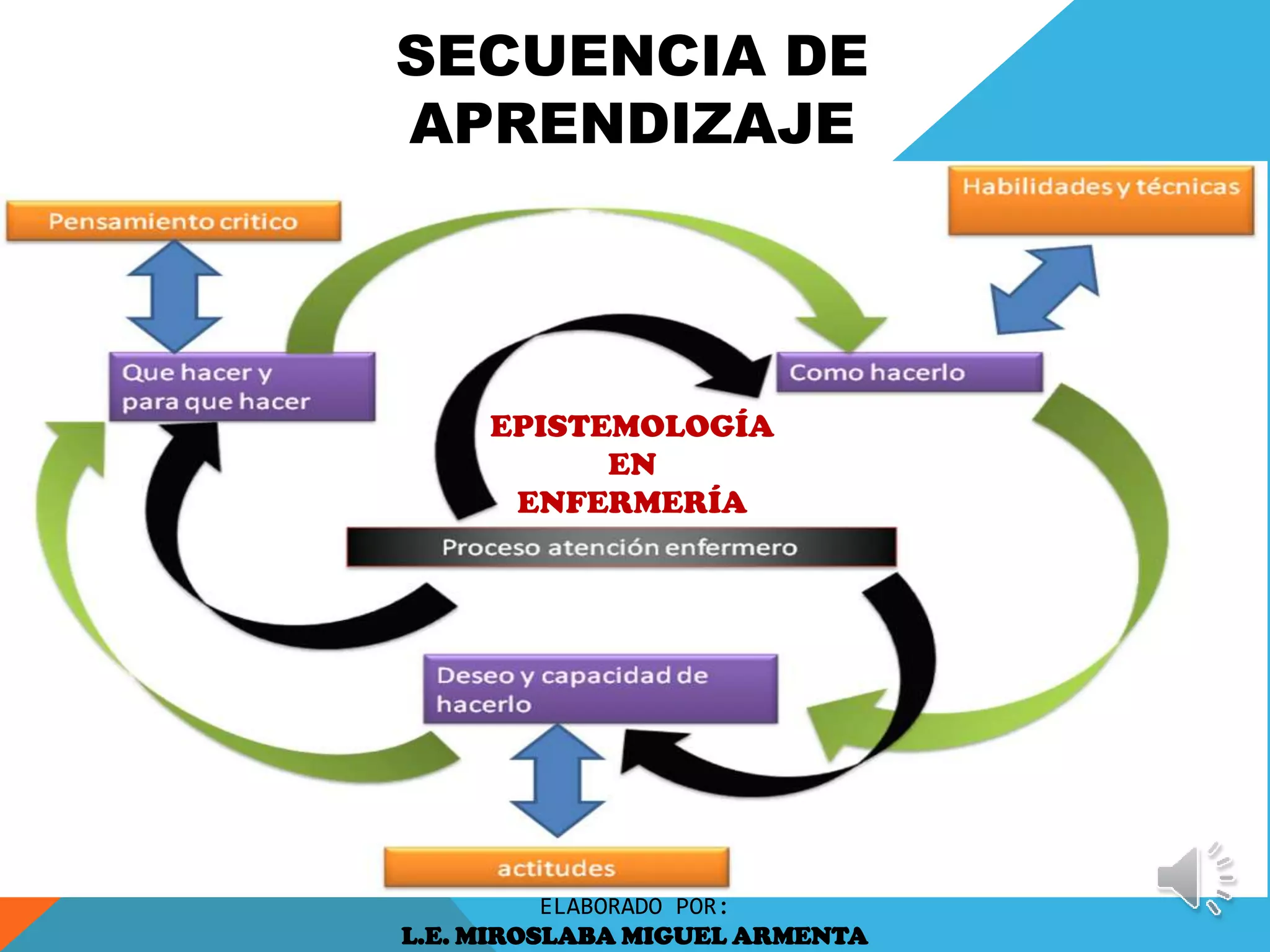 SECUENCIA DE APRENDIZAJE

Pensamiento critico

Habilidades y técnicas

Que hacer y para que hacer

Como hacerlo

EPISTEMOLOGÍA EN ENFERMERÍA

Proceso atención enfermero

Deseo y capacidad de hacerlo

actitudes

ELABORADO POR:
L.E. MIROSLABA MIGUEL ARMENTA